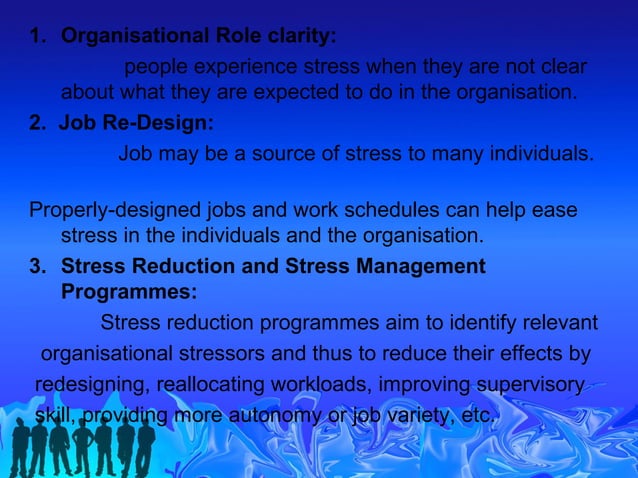 1. Organisational Role clarity:

people experience stress when they are not clear about what they are expected to do in the organisation.

2. Job Re-Design:

Job may be a source of stress to many individuals.

Properly-designed jobs and work schedules can help ease stress in the individuals and the organisation.

3. Stress Reduction and Stress Management Programmes:

Stress reduction programmes aim to identify relevant organisational stressors and thus to reduce their effects by redesigning, reallocating workloads, improving supervisory skill, providing more autonomy or job variety, etc.